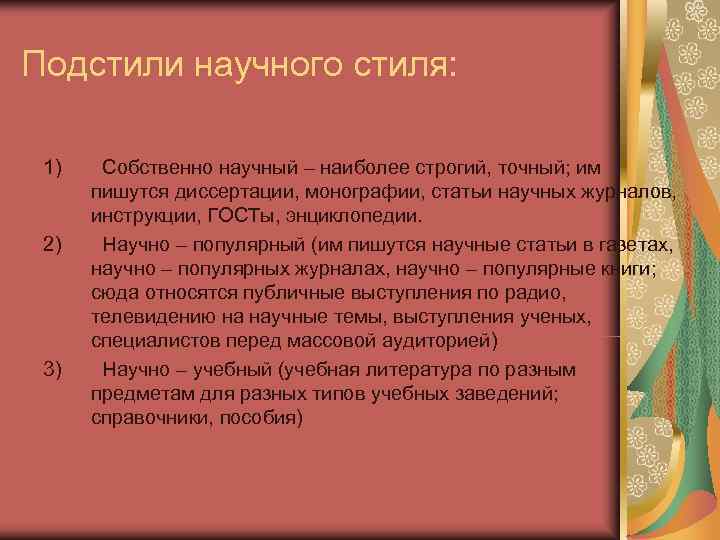 Подстили научного стиля:

1) Собственно научный – наиболее строгий, точный; им пишутся диссертации, монографии, статьи научных журналов, инструкции, ГОСТы, энциклопедии.

2) Научно – популярный (им пишутся научные статьи в газетах, научно – популярных журналах, научно – популярные книги; сюда относятся публичные выступления по радио, телевидению на научные темы, выступления ученых, специалистов перед массовой аудиторией)

3) Научно – учебный (учебная литература по разным предметам для разных типов учебных заведений; справочники, пособия)